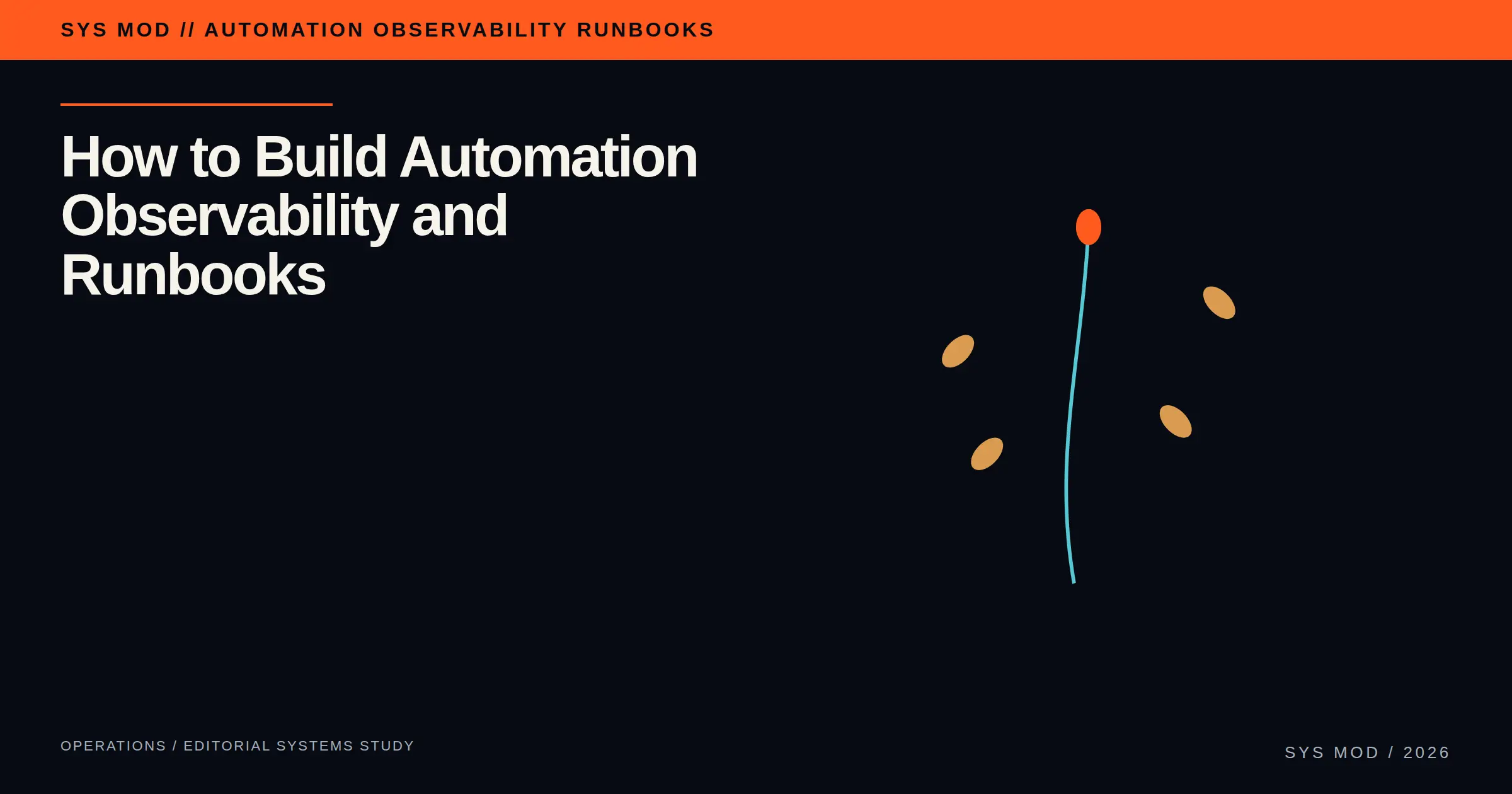 SYS MOD // AUTOMATION OBSERVABILITY RUNBOOKS

How to Build Automation Observability and Runbooks

OPERATIONS / EDITORIAL SYSTEMS STUDY

SYS MOD / 2026